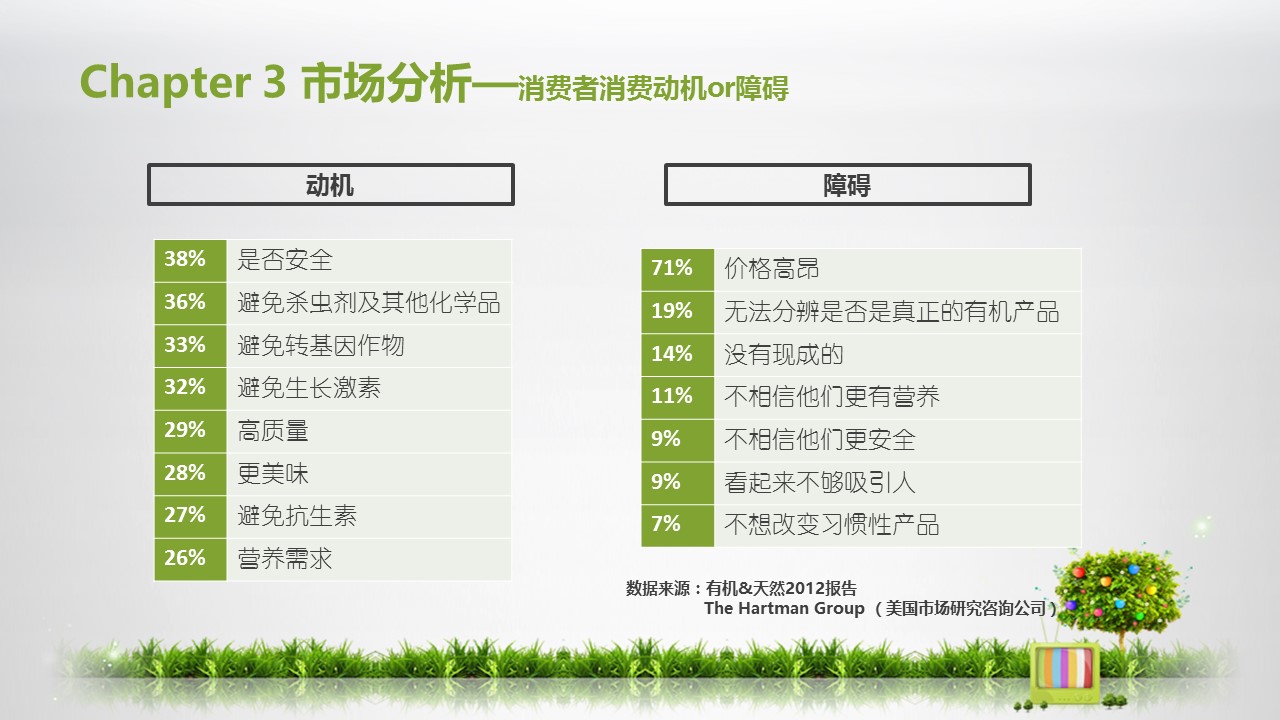 Chapter 3 市场分析—消费者消费动机or障碍

动机

| 38% | 是否安全 |
|---|---|
| 36% | 避免杀虫剂及其他化学品 |
| 33% | 避免转基因作物 |
| 32% | 避免生长激素 |
| 29% | 高质量 |
| 28% | 更美味 |
| 27% | 避免抗生素 |
| 26% | 营养需求 |

障碍

| 71% | 价格高昂 |
|---|---|
| 19% | 无法分辨是否是真正的有机产品 |
| 14% | 没有现成的 |
| 11% | 不相信他们更有营养 |
| 9% | 不相信他们更安全 |
| 9% | 看起来不够吸引人 |
| 7% | 不想改变习惯性产品 |

数据来源：有机&天然2012报告
The Hartman Group （美国市场研究咨询公司）